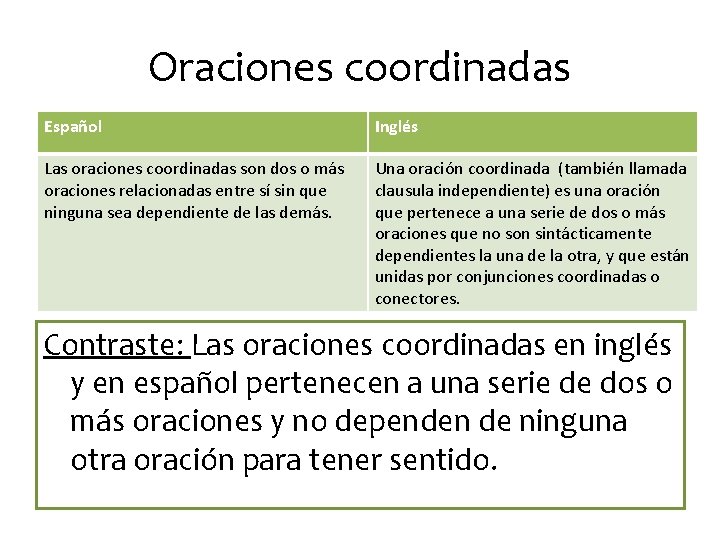 Oraciones coordinadas

| Español | Inglés |
|---|---|
| Las oraciones coordinadas son dos o más oraciones relacionadas entre sí sin que ninguna sea dependiente de las demás. | Una oración coordinada (también llamada clausula independiente) es una oración que pertenece a una serie de dos o más oraciones que no son sintácticamente dependientes la una de la otra, y que están unidas por conjunciones coordinadas o conectores. |

Contraste: Las oraciones coordinadas en inglés y en español pertenecen a una serie de dos o más oraciones y no dependen de ninguna otra oración para tener sentido.